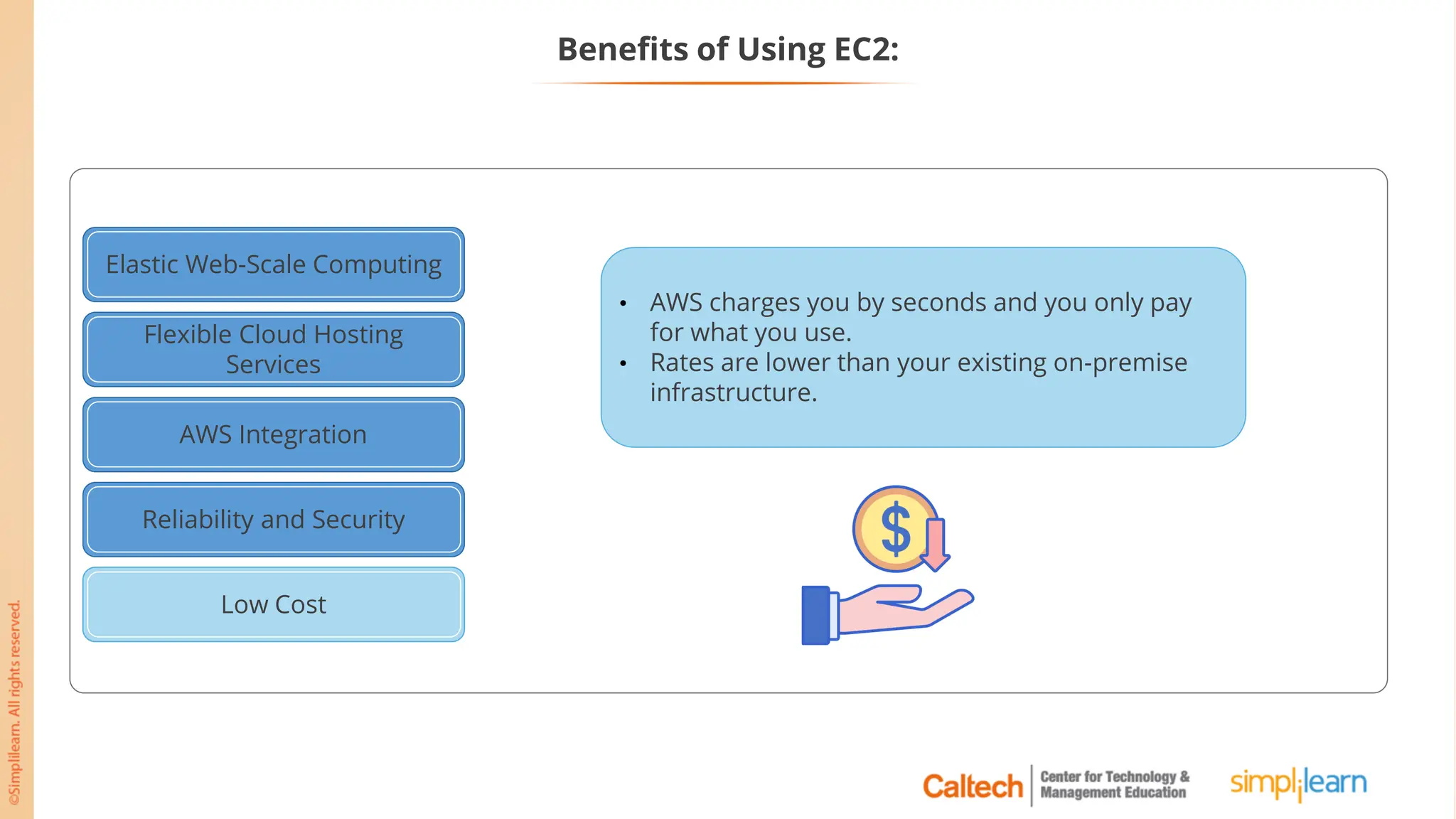 Benefits of Using EC2:

Elastic Web-Scale Computing

Flexible Cloud Hosting Services

AWS Integration

Reliability and Security

Low Cost

• AWS charges you by seconds and you only pay for what you use.
• Rates are lower than your existing on-premise infrastructure.

$

©Simplilearn. All rights reserved.

Caltech Center for Technology & Management Education

simplilearn